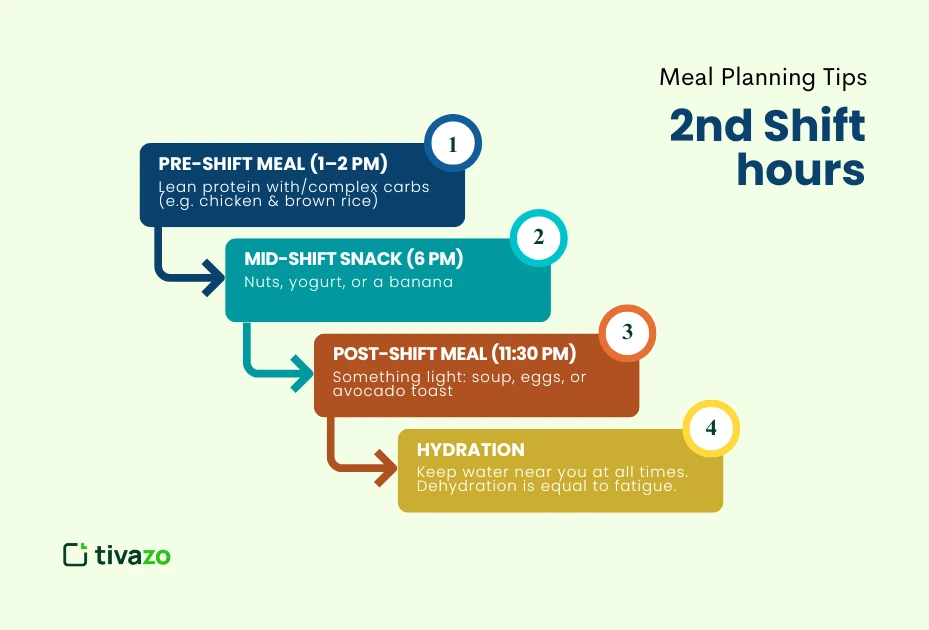 Meal Planning Tips

2nd Shift hours

1

PRE-SHIFT MEAL (1–2 PM)

Lean protein with/complex carbs (e.g. chicken & brown rice)

2

MID-SHIFT SNACK (6 PM)

Nuts, yogurt, or a banana

3

POST-SHIFT MEAL (11:30 PM)

Something light: soup, eggs, or avocado toast

4

HYDRATION

Keep water near you at all times. Dehydration is equal to fatigue.

tivazo